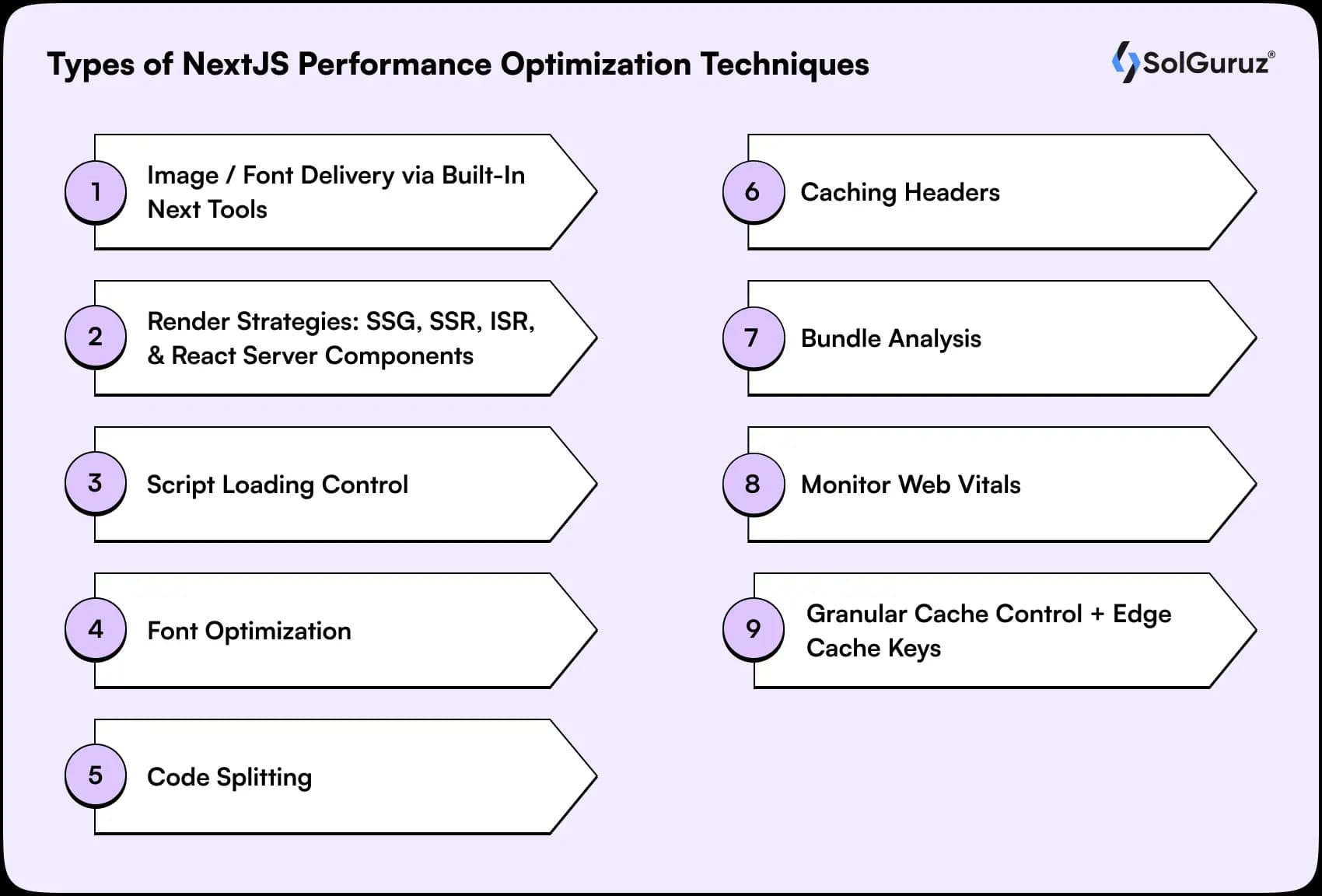 Types of NextJS Performance Optimization Techniques

SolGuruz®

1 Image / Font Delivery via Built-In Next Tools

2 Render Strategies: SSG, SSR, ISR, & React Server Components

3 Script Loading Control

4 Font Optimization

5 Code Splitting

6 Caching Headers

7 Bundle Analysis

8 Monitor Web Vitals

9 Granular Cache Control + Edge Cache Keys